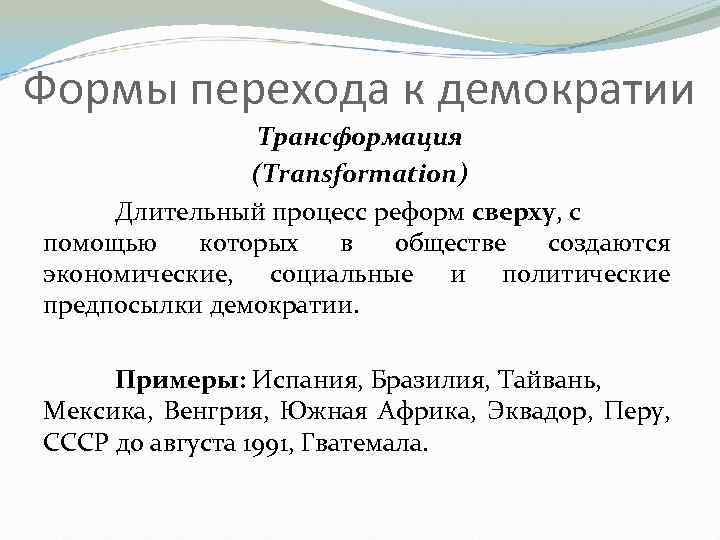 Формы перехода к демократии

Трансформация
(Transformation)

Длительный процесс реформ сверху, с помощью которых в обществе создаются экономические, социальные и политические предпосылки демократии.

Примеры: Испания, Бразилия, Тайвань, Мексика, Венгрия, Южная Африка, Эквадор, Перу, СССР до августа 1991, Гватемала.